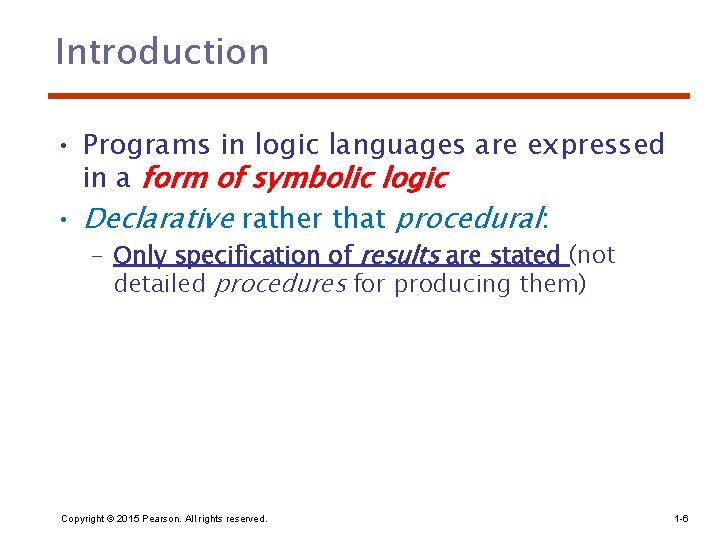 Introduction

• Programs in logic languages are expressed in a form of symbolic logic

• Declarative rather that procedural:

- Only specification of results are stated (not detailed procedures for producing them)

Copyright © 2015 Pearson. All rights reserved.

1-6